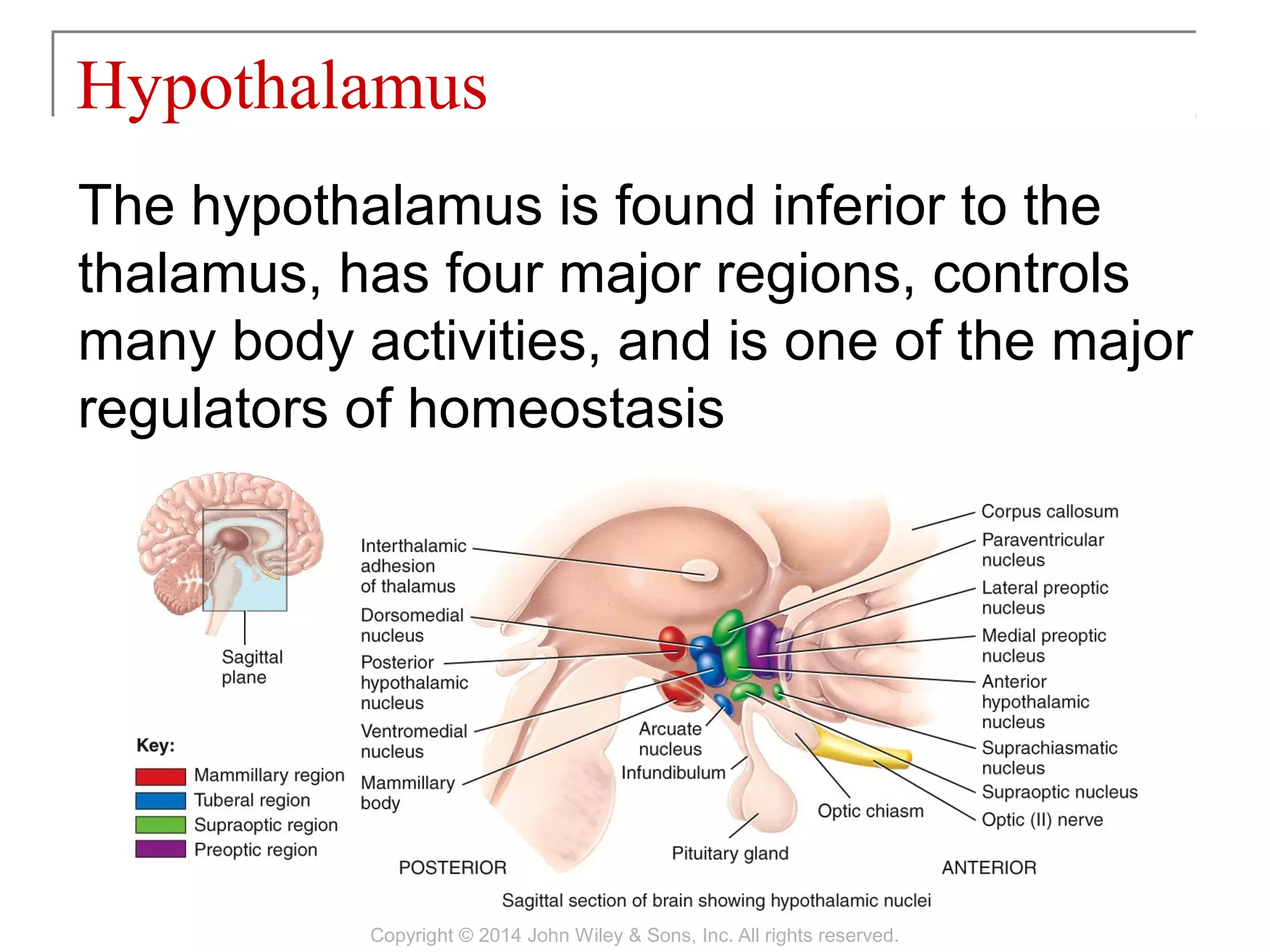 Hypothalamus

The hypothalamus is found inferior to the thalamus, has four major regions, controls many body activities, and is one of the major regulators of homeostasis

Sagittal plane

Key:
Mammillary region
Tuberal region
Supraoptic region
Preoptic region

Interthalamic adhesion of thalamus
Dorsomedial nucleus
Posterior hypothalamic nucleus
Ventromedial nucleus
Mammillary body
Arcuate nucleus
Infundibulum
Pituitary gland
Optic chiasm
Corpus callosum
Paraventricular nucleus
Lateral preoptic nucleus
Medial preoptic nucleus
Anterior hypothalamic nucleus
Suprachiasmatic nucleus
Supraoptic nucleus
Optic (II) nerve

POSTERIOR
ANTERIOR

Sagittal section of brain showing hypothalamic nuclei

Copyright © 2014 John Wiley & Sons, Inc. All rights reserved.